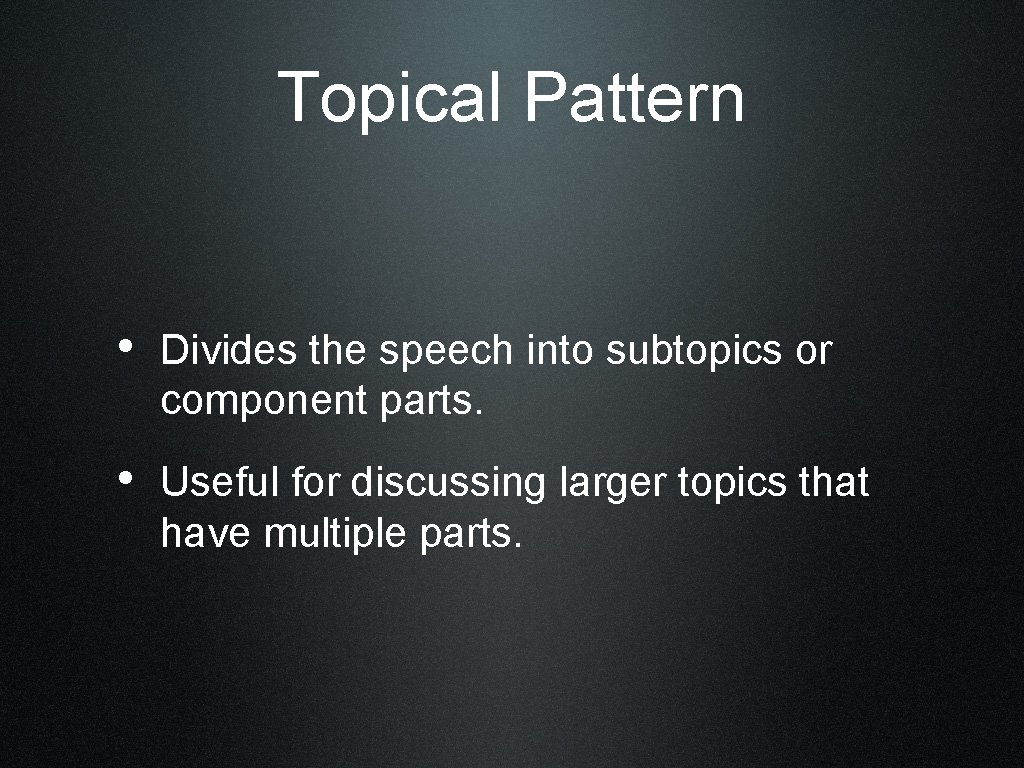 Topical Pattern

• Divides the speech into subtopics or component parts.

• Useful for discussing larger topics that have multiple parts.